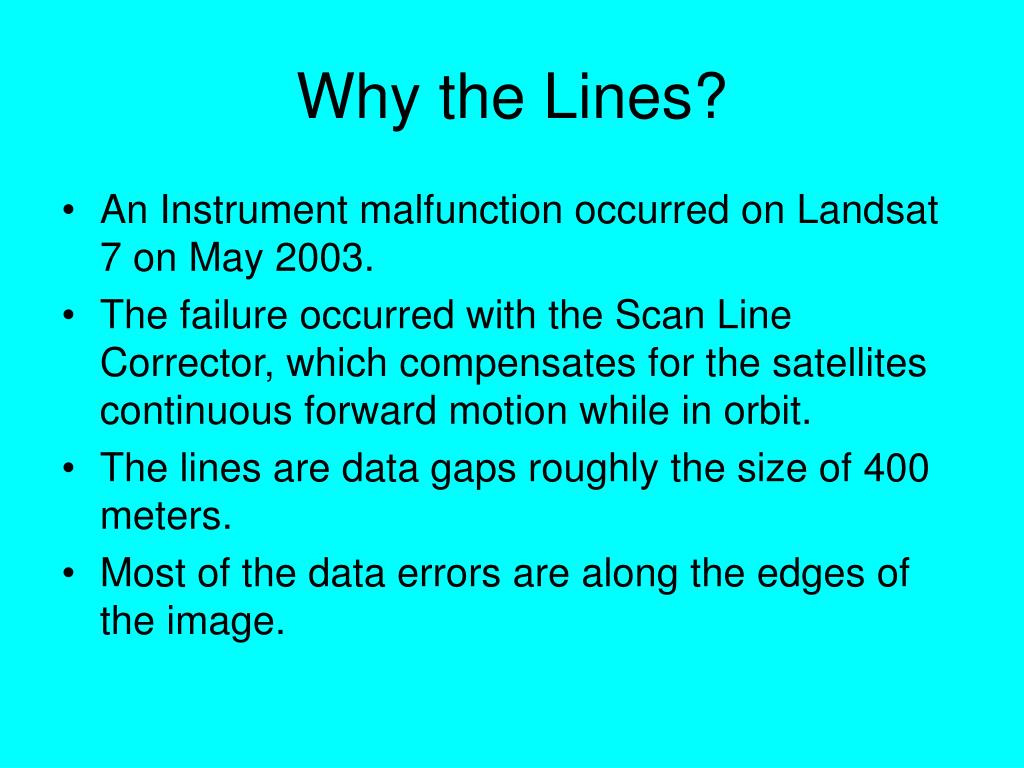 Why the Lines?

• An Instrument malfunction occurred on Landsat 7 on May 2003.
• The failure occurred with the Scan Line Corrector, which compensates for the satellites continuous forward motion while in orbit.
• The lines are data gaps roughly the size of 400 meters.
• Most of the data errors are along the edges of the image.